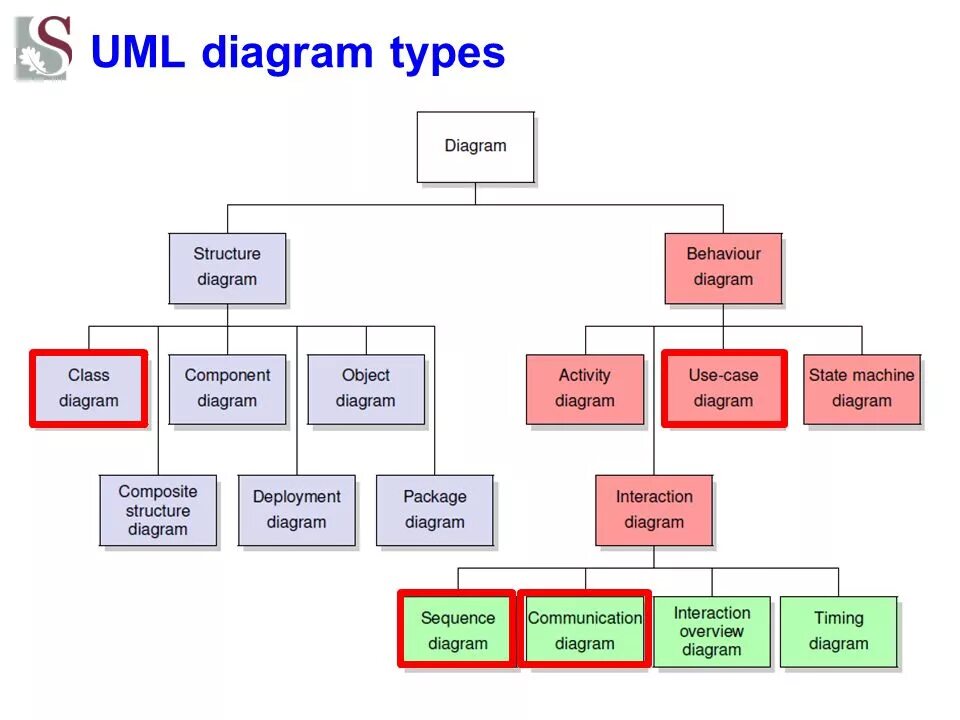 S

UML diagram types

Diagram

Structure diagram

Behaviour diagram

Class diagram

Component diagram

Object diagram

Activity diagram

Use-case diagram

State machine diagram

Composite structure diagram

Deployment diagram

Package diagram

Interaction diagram

Sequence diagram

Communication diagram

Interaction overview diagram

Timing diagram